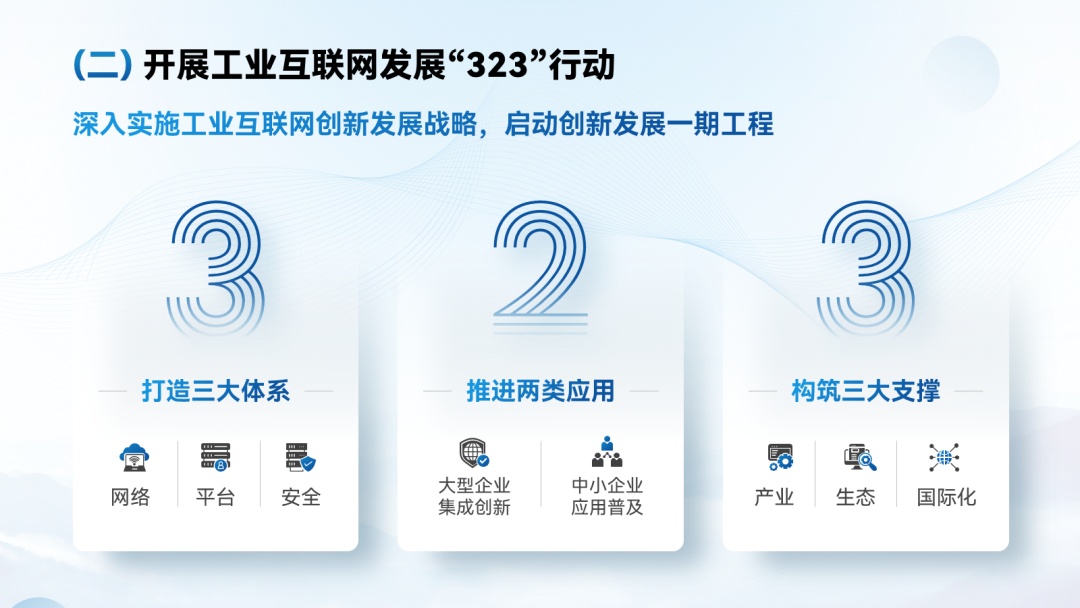 (二) 开展工业互联网发展“323”行动

深入实施工业互联网创新发展战略，启动创新发展一期工程

3

打造三大体系

网络

平台

安全

2

推进两类应用

大型企业集成创新

中小企业应用普及

3

构筑三大支撑

产业

生态

国际化